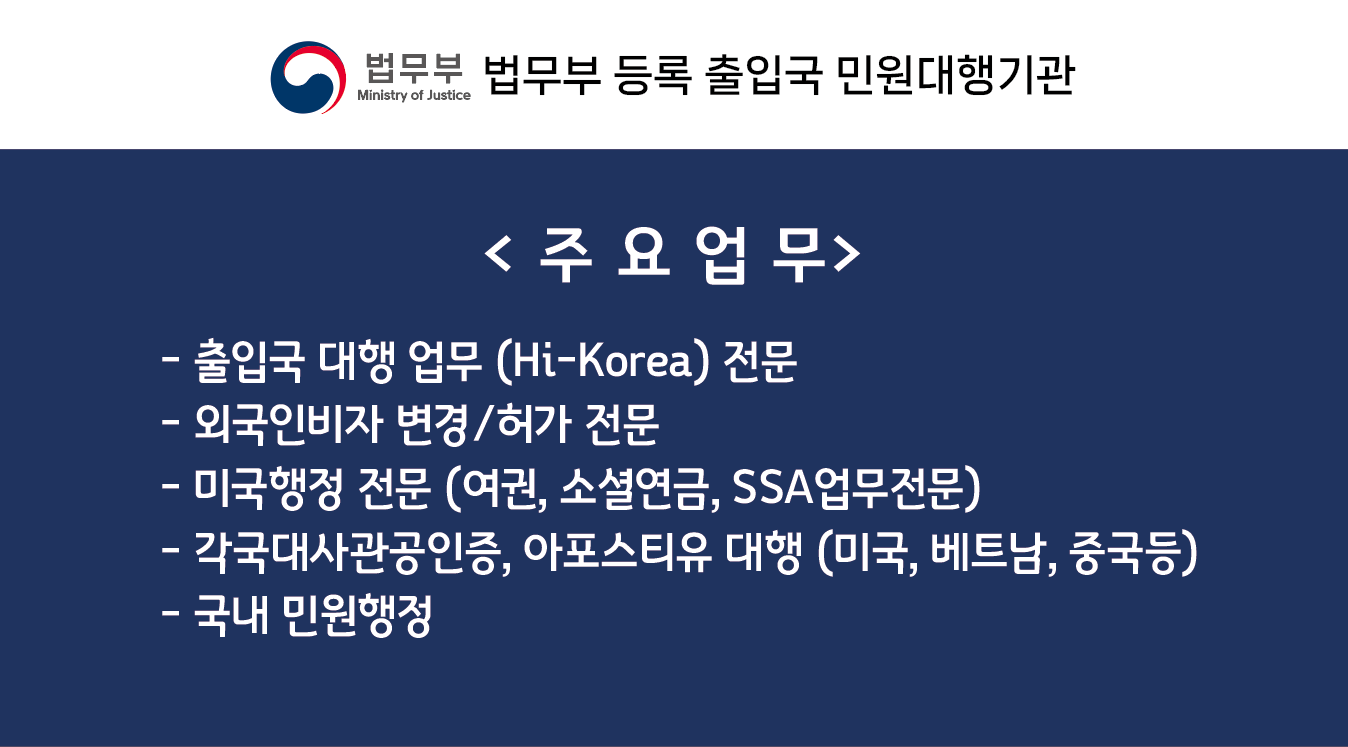 법무부
Ministry of Justice
법무부 등록 출입국 민원대행기관

< 주 요 업 무>

- 출입국 대행 업무 (Hi-Korea) 전문
- 외국인비자 변경/허가 전문
- 미국행정 전문 (여권, 소셜연금, SSA업무전문)
- 각국대사관공인증, 아포스티유 대행 (미국, 베트남, 중국등)
- 국내 민원행정